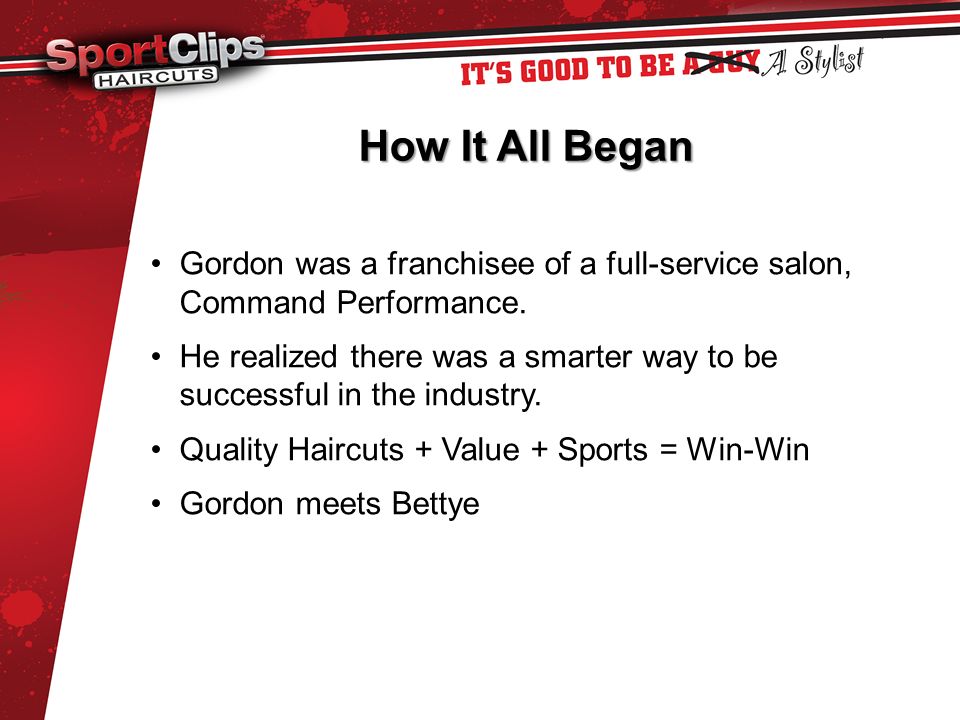 SportClips HAIRCUTS

IT'S GOOD TO BE A GUY A Stylist

How It All Began

• Gordon was a franchisee of a full-service salon, Command Performance.

• He realized there was a smarter way to be successful in the industry.

• Quality Haircuts + Value + Sports = Win-Win

• Gordon meets Bettye